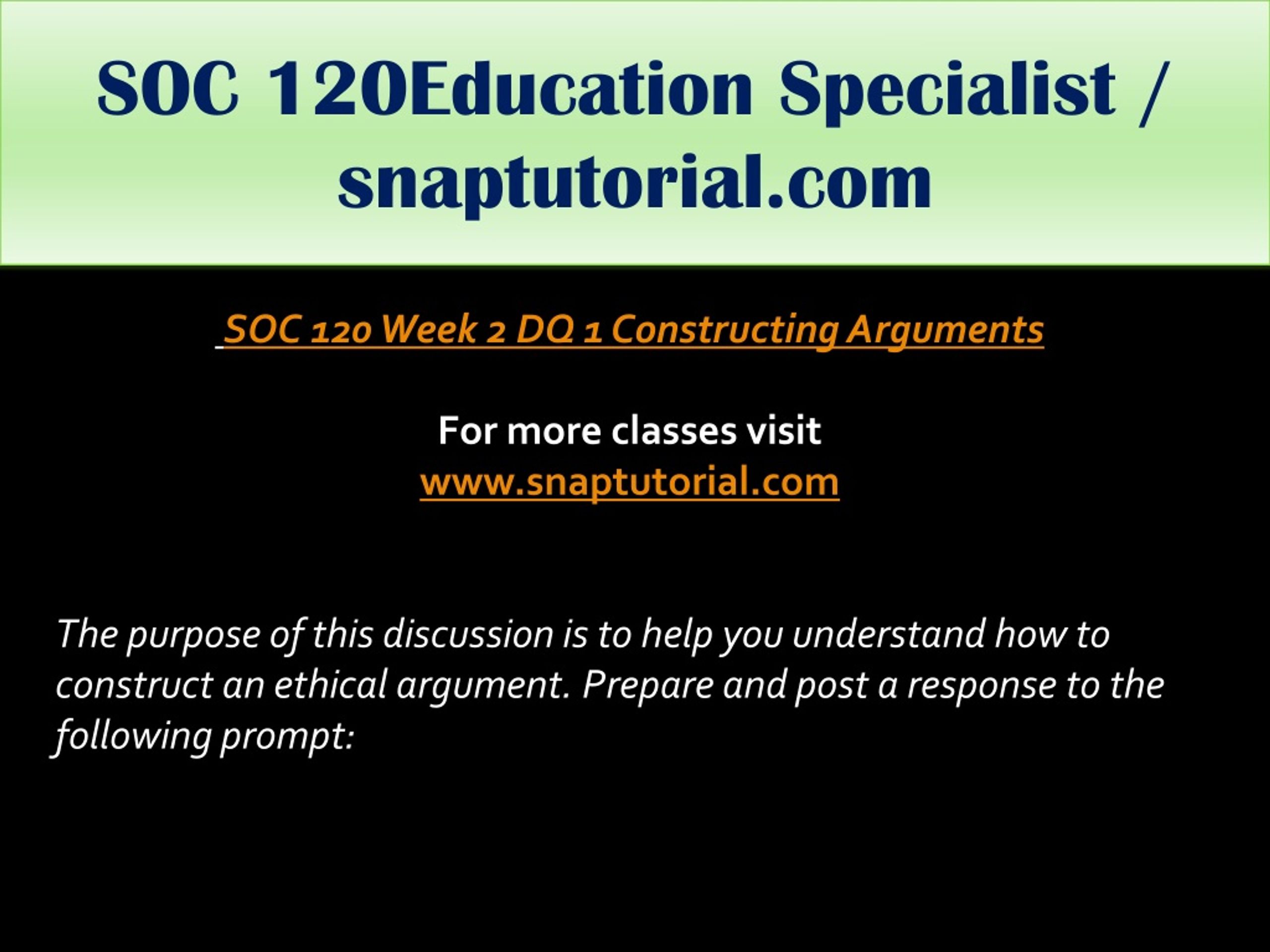 SOC 120Education Specialist / snaptutorial.com

SOC 120 Week 2 DQ 1 Constructing Arguments

For more classes visit
www.snaptutorial.com

The purpose of this discussion is to help you understand how to construct an ethical argument. Prepare and post a response to the following prompt: